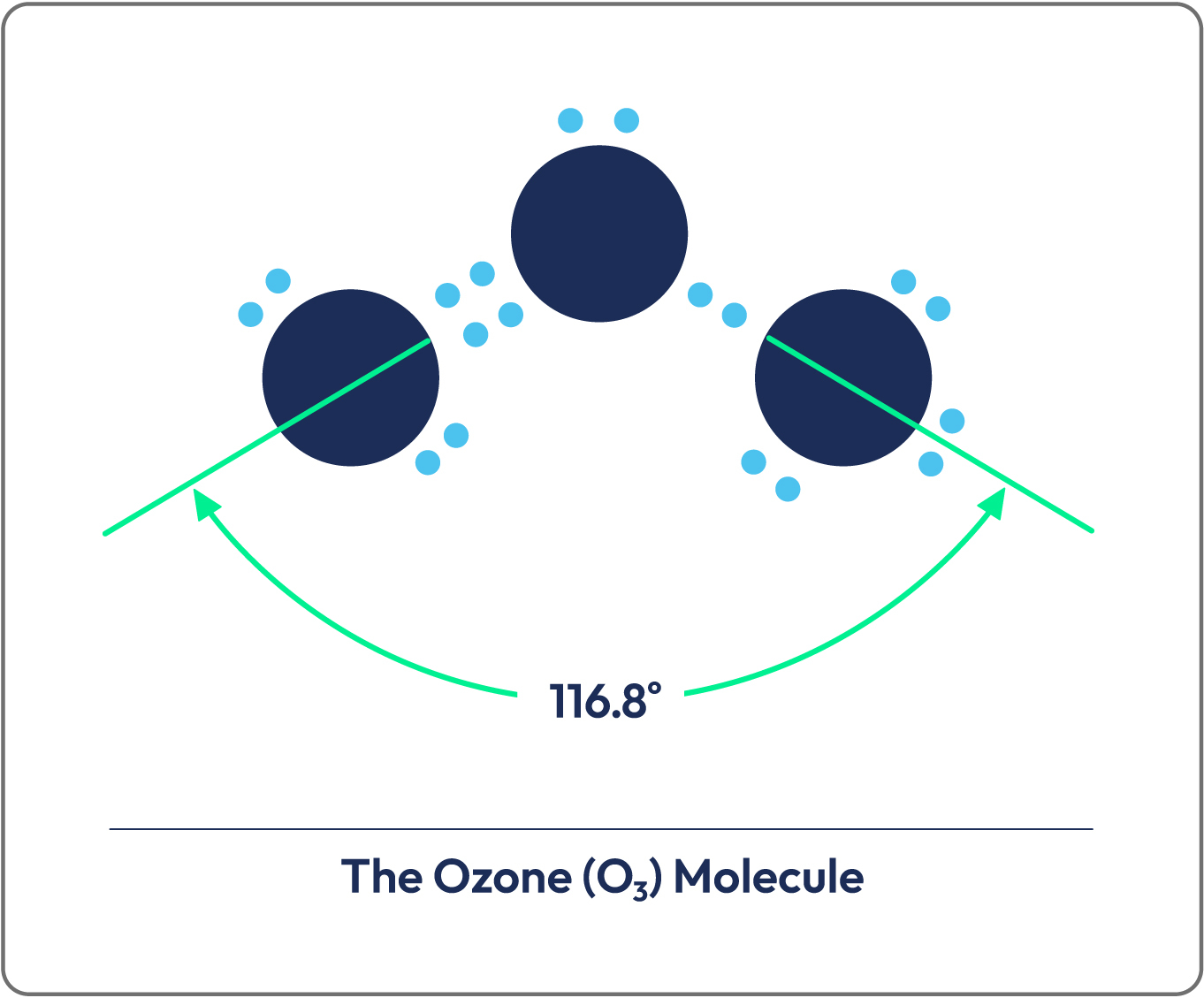 116.8°

The Ozone ($O_3$) Molecule